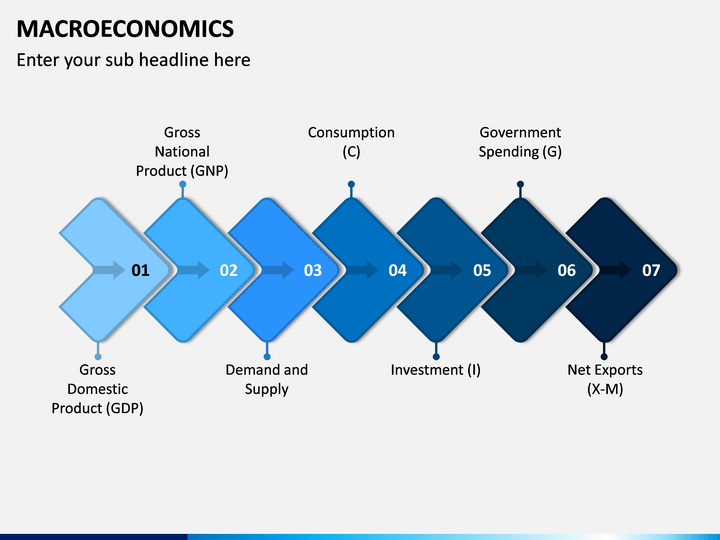 MACROECONOMICS

Enter your sub headline here

Gross National Product (GNP)

Consumption (C)

Government Spending (G)

01

02

03

04

05

06

07

Gross Domestic Product (GDP)

Demand and Supply

Investment (I)

Net Exports (X-M)